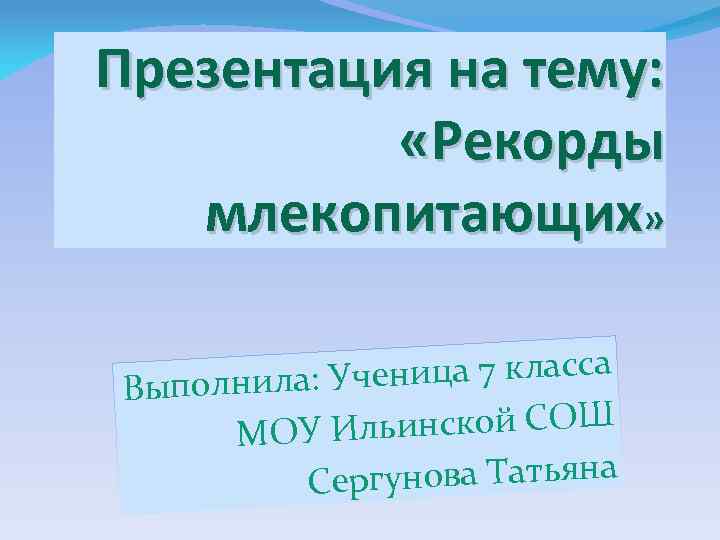 Презентация на тему: «Рекорды млекопитающих»

Выполнила: Ученица 7 класса МОУ Ильинской СОШ Сергунова Татьяна